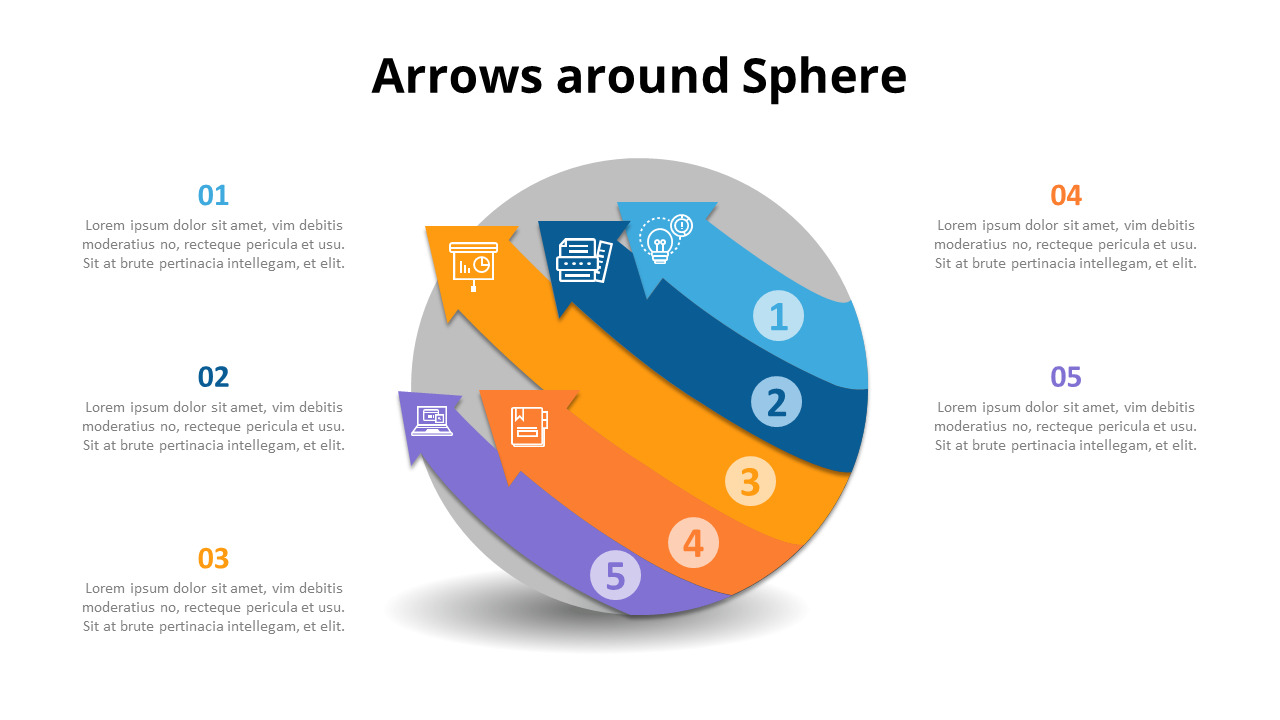 Arrows around Sphere

01
Lorem ipsum dolor sit amet, vim debitis moderatius no, recteque pericula et usu. Sit at brute pertinacia intellegam, et elit.

02
Lorem ipsum dolor sit amet, vim debitis moderatius no, recteque pericula et usu. Sit at brute pertinacia intellegam, et elit.

03
Lorem ipsum dolor sit amet, vim debitis moderatius no, recteque pericula et usu. Sit at brute pertinacia intellegam, et elit.

1
2
3
4
5

04
Lorem ipsum dolor sit amet, vim debitis moderatius no, recteque pericula et usu. Sit at brute pertinacia intellegam, et elit.

05
Lorem ipsum dolor sit amet, vim debitis moderatius no, recteque pericula et usu. Sit at brute pertinacia intellegam, et elit.